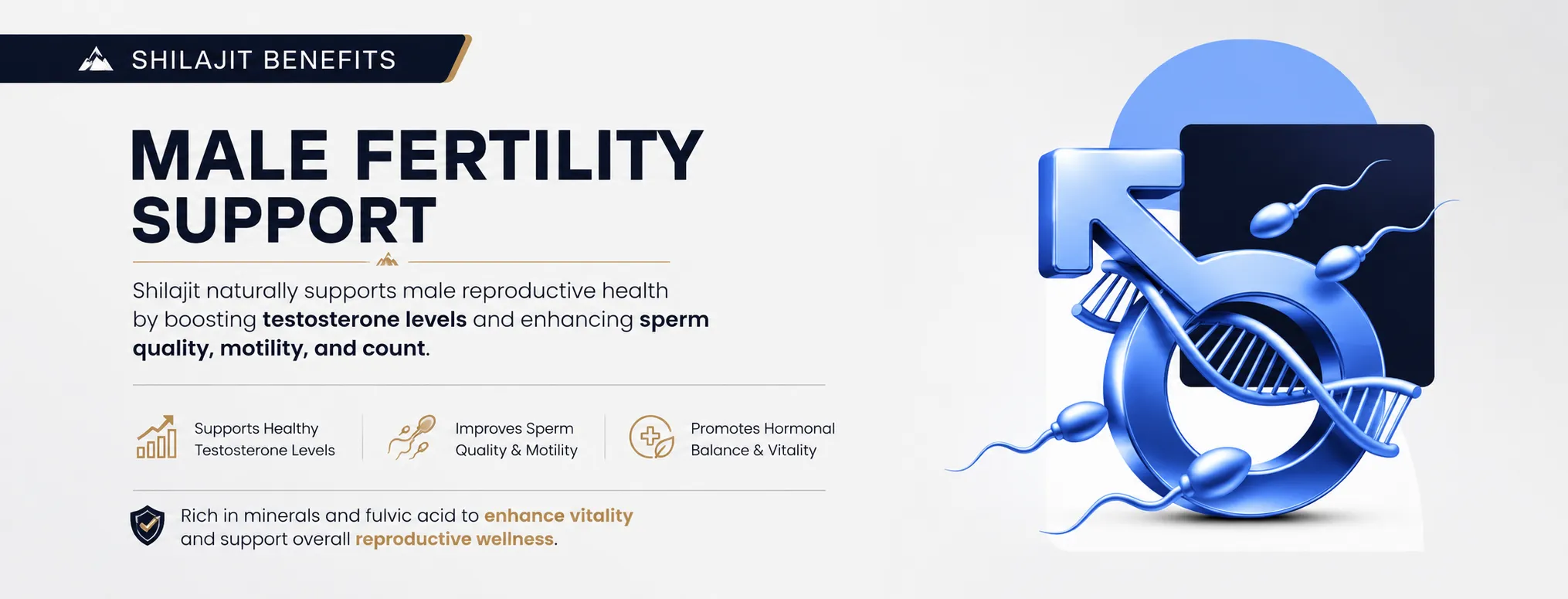 SHILAJIT BENEFITS

MALE FERTILITY SUPPORT

Shilajit naturally supports male reproductive health by boosting testosterone levels and enhancing sperm quality, motility, and count.

Supports Healthy Testosterone Levels

Improves Sperm Quality & Motility

Promotes Hormonal Balance & Vitality

Rich in minerals and fulvic acid to enhance vitality and support overall reproductive wellness.